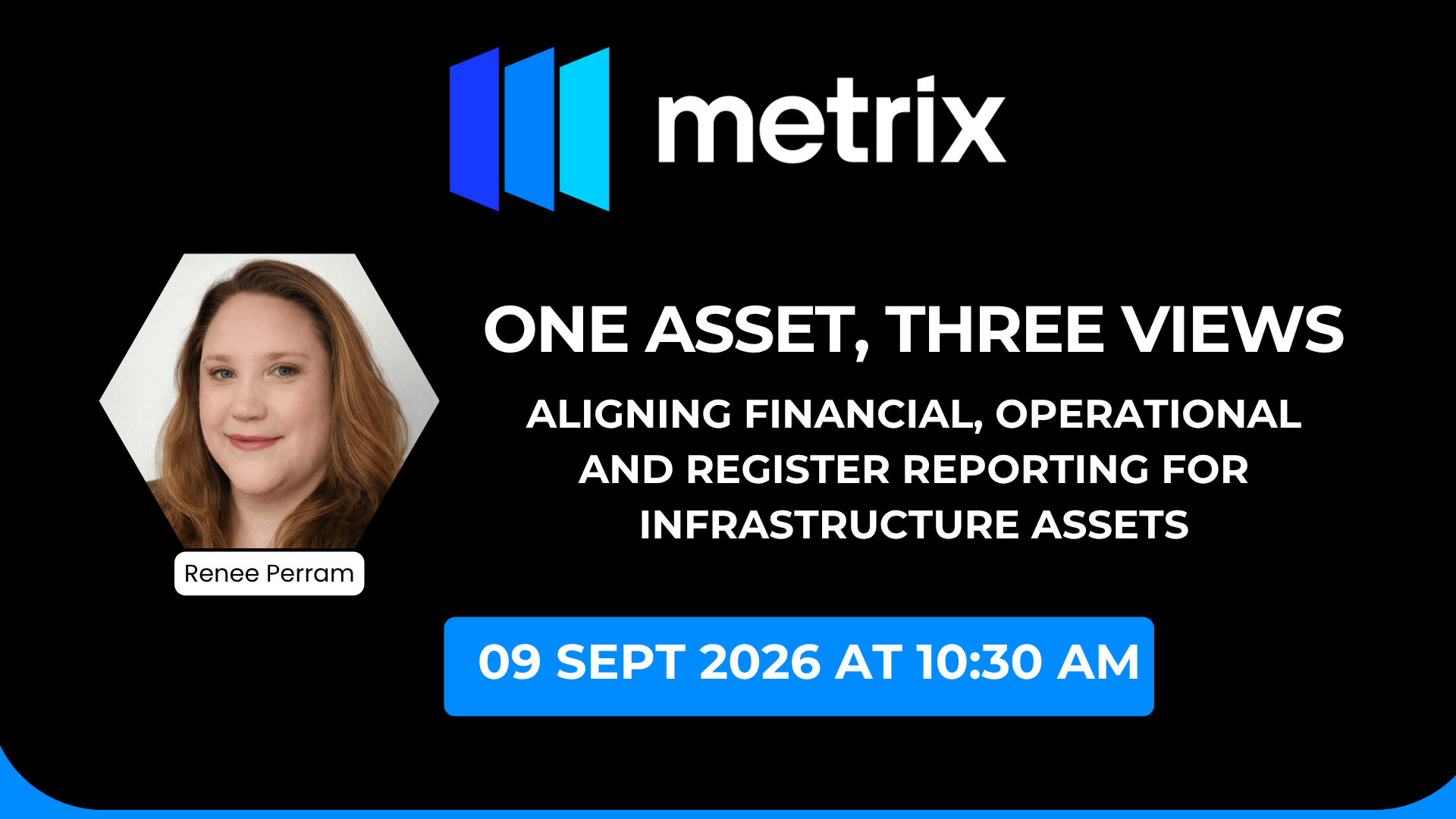 metrix

Renee Perram

ONE ASSET, THREE VIEWS

ALIGNING FINANCIAL, OPERATIONAL AND REGISTER REPORTING FOR INFRASTRUCTURE ASSETS

09 SEPT 2026 AT 10:30 AM